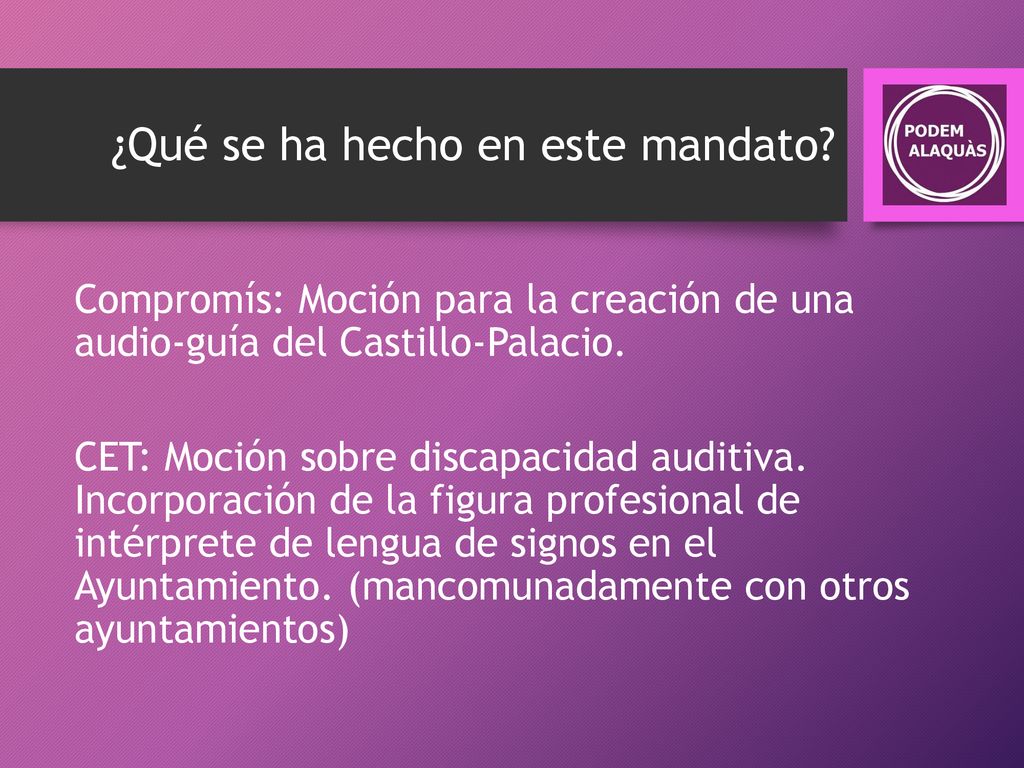 ¿Qué se ha hecho en este mandato?

PODEM ALAQUÀS

Compromís: Moción para la creación de una audio-guía del Castillo-Palacio.

CET: Moción sobre discapacidad auditiva. Incorporación de la figura profesional de intérprete de lengua de signos en el Ayuntamiento. (mancomunadamente con otros ayuntamientos)